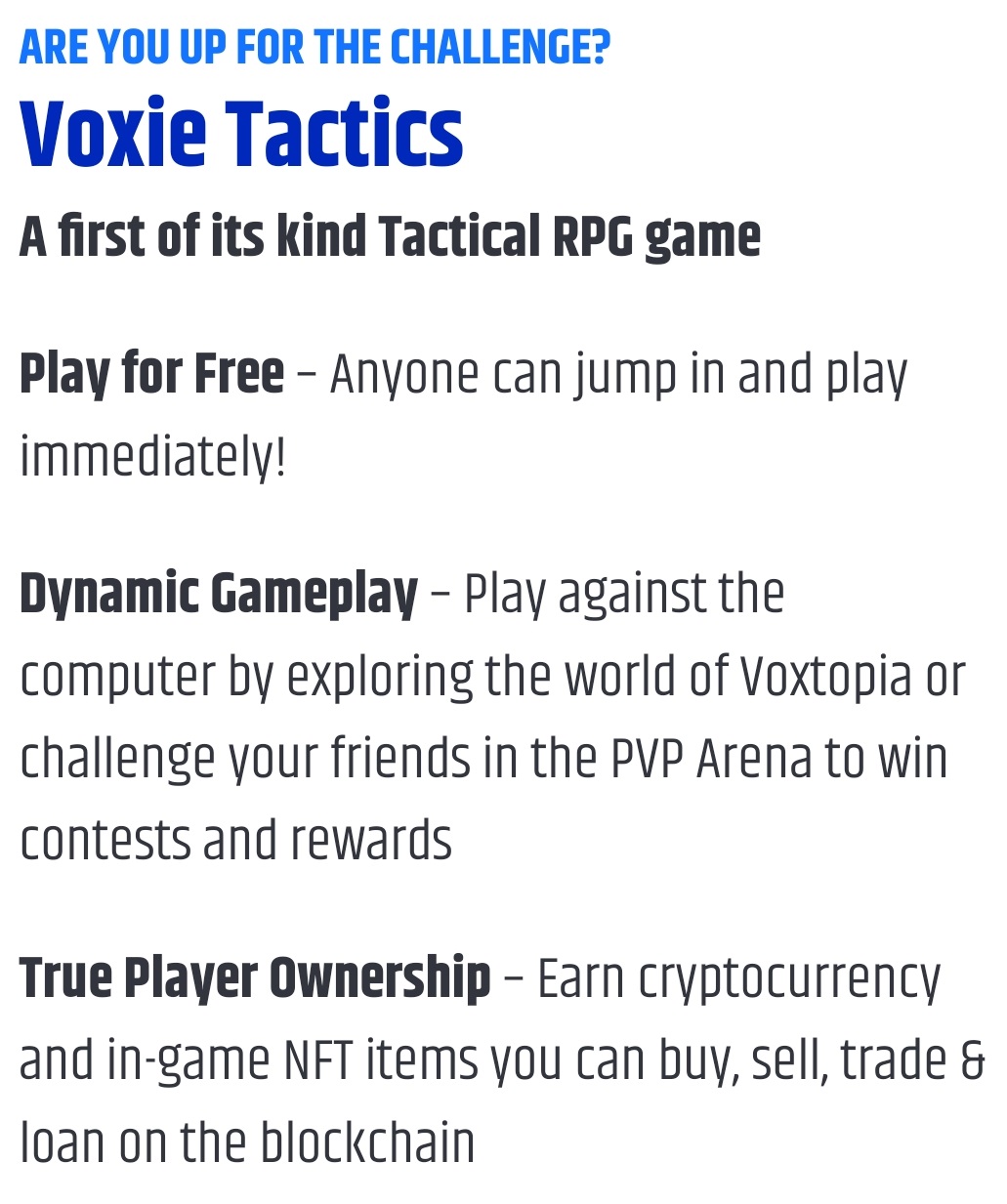 ARE YOU UP FOR THE CHALLENGE?

Voxie Tactics

A first of its kind Tactical RPG game

Play for Free – Anyone can jump in and play immediately!

Dynamic Gameplay – Play against the computer by exploring the world of Voxtopia or challenge your friends in the PVP Arena to win contests and rewards

True Player Ownership – Earn cryptocurrency and in-game NFT items you can buy, sell, trade & loan on the blockchain